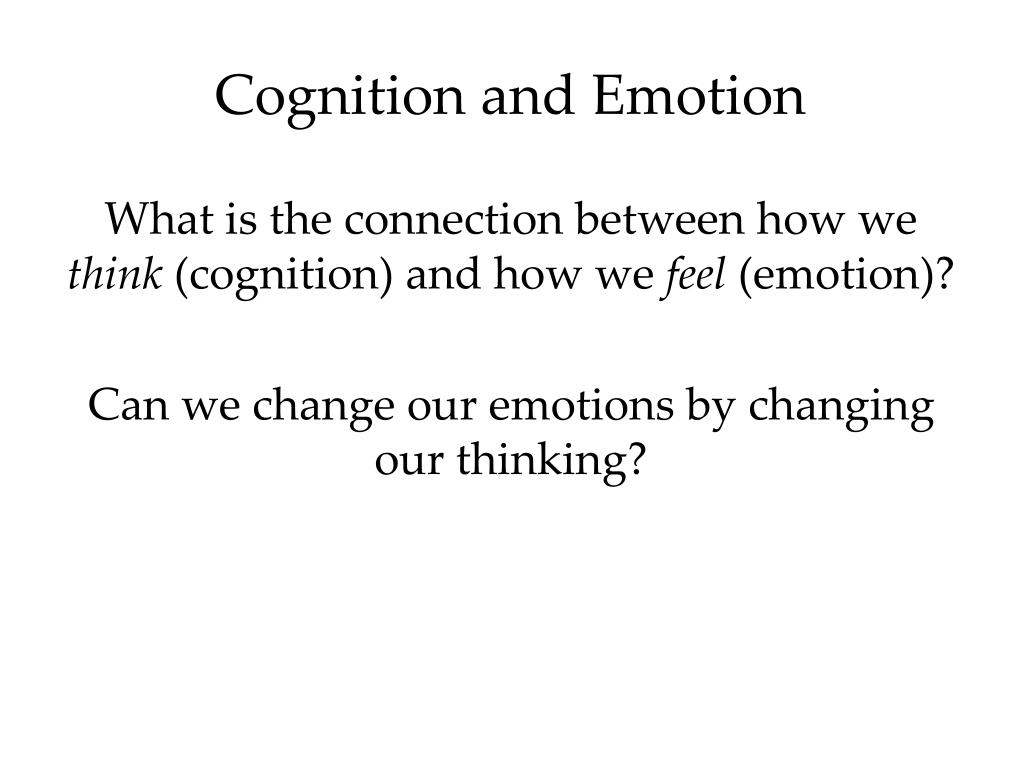 Cognition and Emotion

What is the connection between how we think (cognition) and how we feel (emotion)?

Can we change our emotions by changing our thinking?